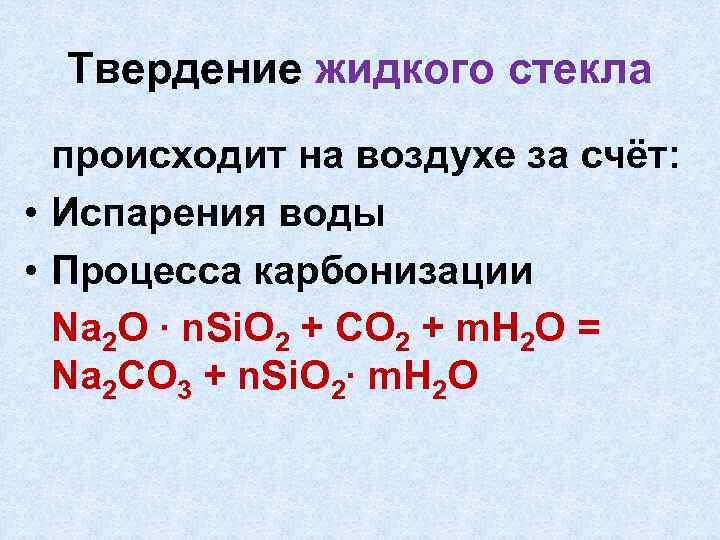 Твердение жидкого стекла

происходит на воздухе за счёт:

• Испарения воды

• Процесса карбонизации

$Na_2O \cdot nSiO_2 + CO_2 + mH_2O = Na_2CO_3 + nSiO_2 \cdot mH_2O$